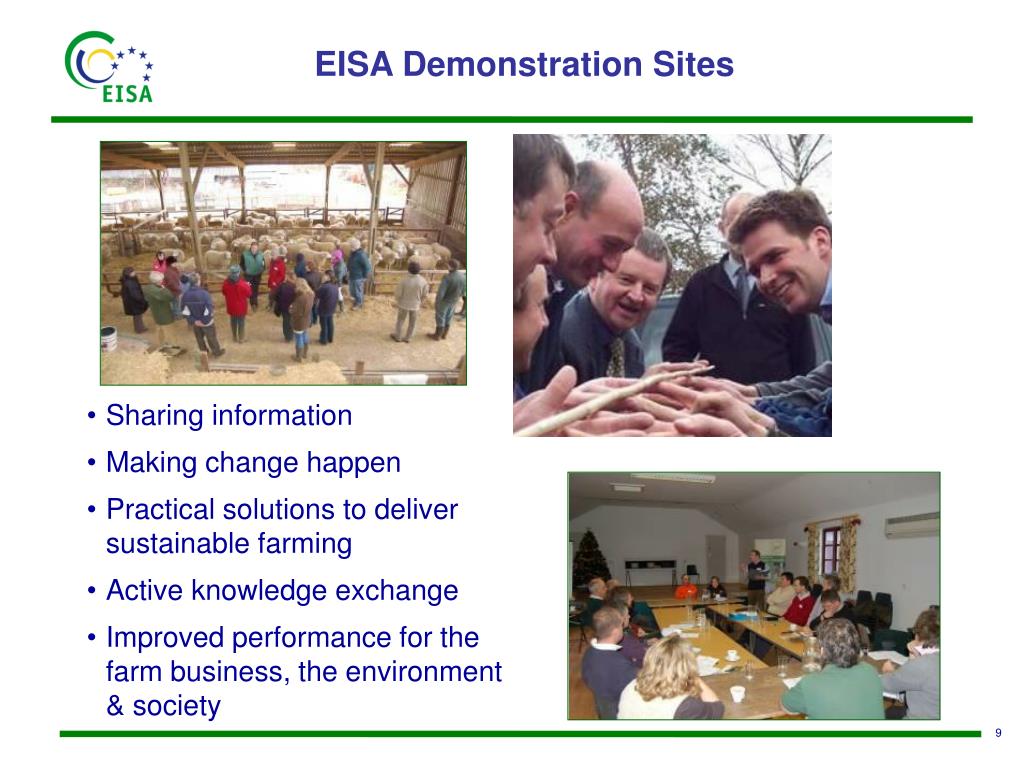 EISA

EISA Demonstration Sites

• Sharing information
• Making change happen
• Practical solutions to deliver sustainable farming
• Active knowledge exchange
• Improved performance for the farm business, the environment & society

9